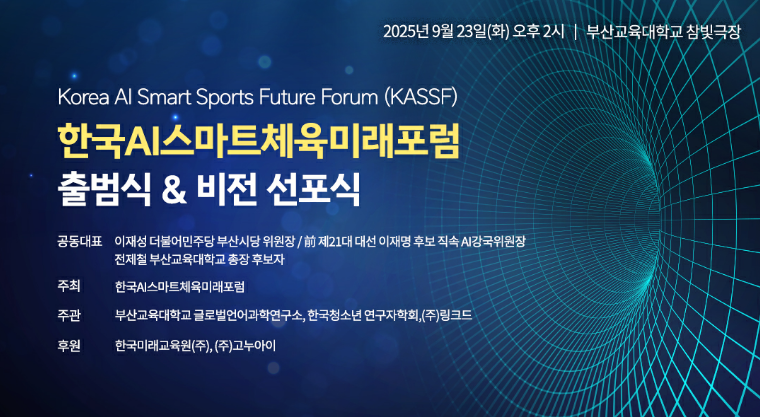 2025년 9월 23일(화) 오후 2시 | 부산교육대학교 참빛극장

Korea AI Smart Sports Future Forum (KASSF)

한국AI스마트체육미래포럼
출범식 & 비전 선포식

공동대표 이재성 더불어민주당 부산시당 위원장 / 前 제21대 대선 이재명 후보 직속 AI강국위원장
전제철 부산교육대학교 총장 후보자

주최 한국AI스마트체육미래포럼

주관 부산교육대학교 글로벌언어과학연구소, 한국청소년 연구자학회,(주)링크드

후원 한국미래교육원(주), (주)고누아이